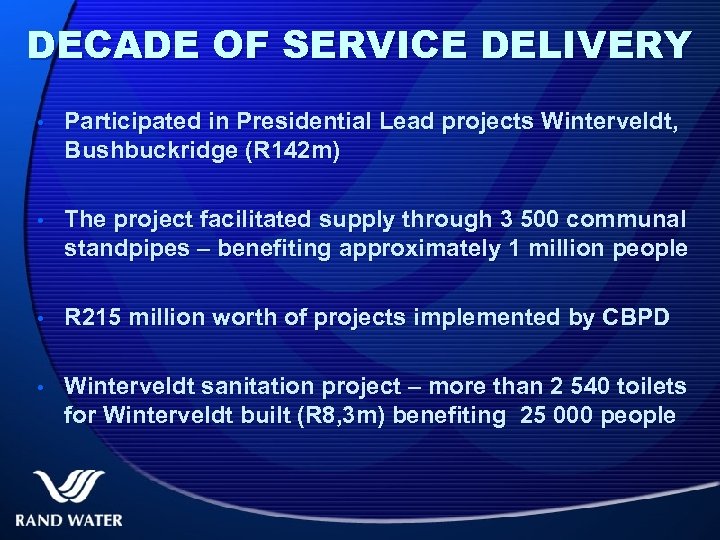 DECADE OF SERVICE DELIVERY

• Participated in Presidential Lead projects Winterveldt, Bushbuckridge (R142m)

• The project facilitated supply through 3 500 communal standpipes – benefiting approximately 1 million people

• R215 million worth of projects implemented by CBPD

• Winterveldt sanitation project – more than 2 540 toilets for Winterveldt built (R8,3m) benefiting 25 000 people

RAND WATER